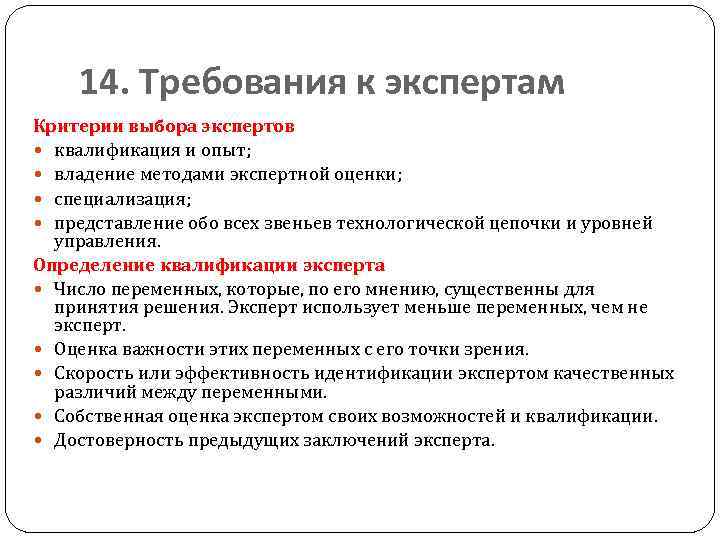 14. Требования к экспертам

Критерии выбора экспертов

- квалификация и опыт;
- владение методами экспертной оценки;
- специализация;
- представление обо всех звеньев технологической цепочки и уровней управления.

Определение квалификации эксперта

- Число переменных, которые, по его мнению, существенны для принятия решения. Эксперт использует меньше переменных, чем не эксперт.
- Оценка важности этих переменных с его точки зрения.
- Скорость или эффективность идентификации экспертом качественных различий между переменными.
- Собственная оценка экспертом своих возможностей и квалификации.
- Достоверность предыдущих заключений эксперта.